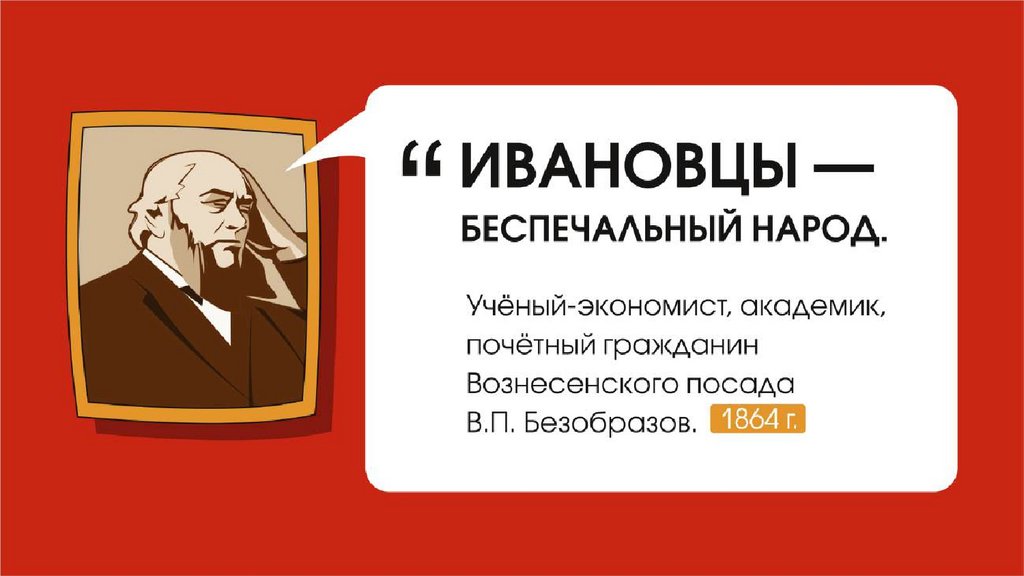 “ ИВАНОВЦЫ —
БЕСПЕЧАЛЬНЫЙ НАРОД.

Учёный-экономист, академик, почётный гражданин Вознесенского посада В.П. Безобразов. 1864 г.